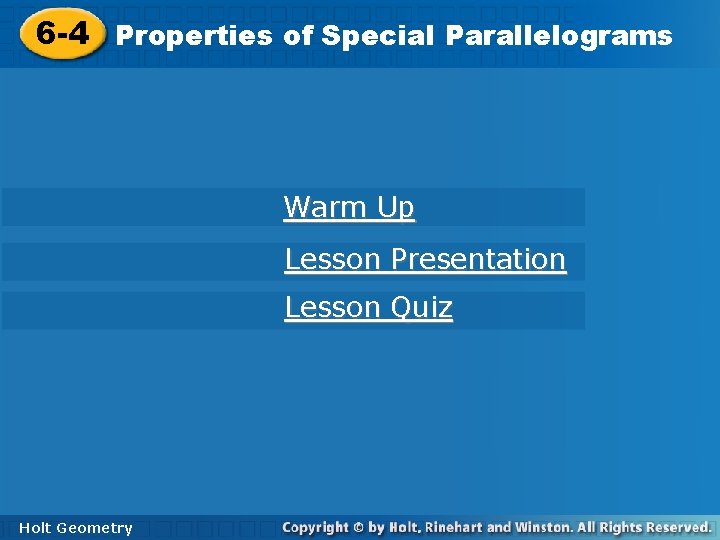 6-4 Properties of Special Parallelograms

Warm Up

Lesson Presentation

Lesson Quiz

Holt Geometry

Copyright © by Holt, Rinehart and Winston. All Rights Reserved.